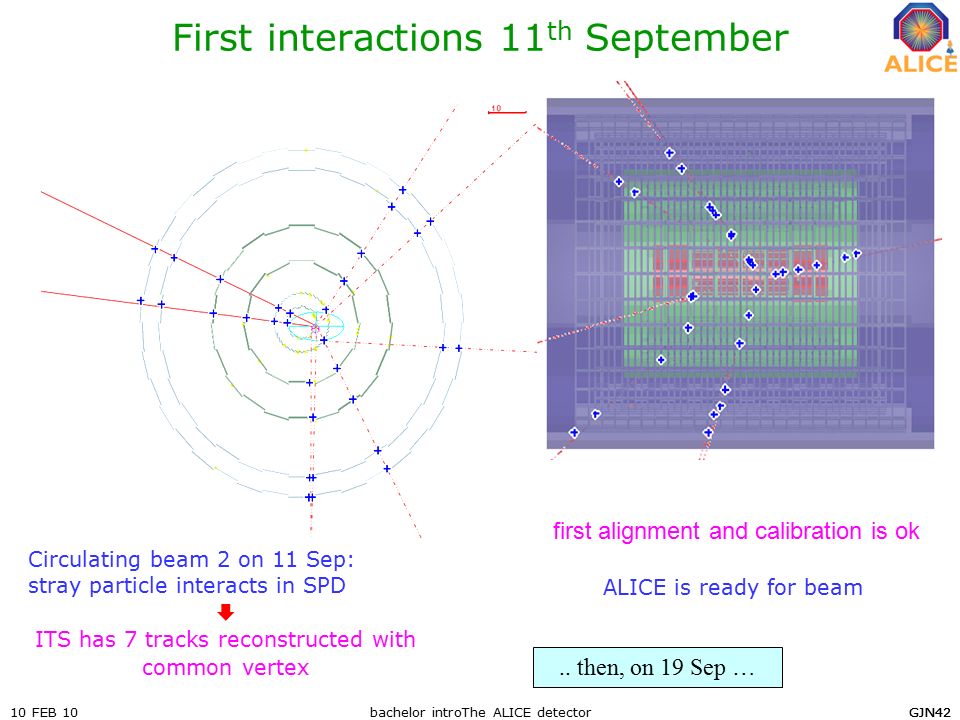 First interactions 11$^{th}$ September

ALICE

10

Circulating beam 2 on 11 Sep: stray particle interacts in SPD

ITS has 7 tracks reconstructed with common vertex

first alignment and calibration is ok

ALICE is ready for beam

.. then, on 19 Sep …

10 FEB 10

bachelor introThe ALICE detector

GJN42